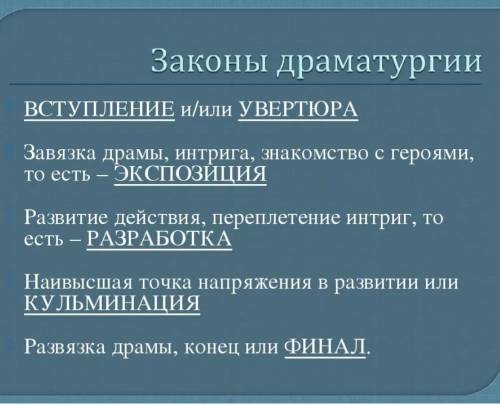 Законы драматургии

ВСТУПЛЕНИЕ и/или УВЕРТЮРА

Завязка драмы, интрига, знакомство с героями, то есть – ЭКСПОЗИЦИЯ

Развитие действия, переплетение интриг, то есть – РАЗРАБОТКА

Наивысшая точка напряжения в развитии или КУЛЬМИНАЦИЯ

Развязка драмы, конец или ФИНАЛ.